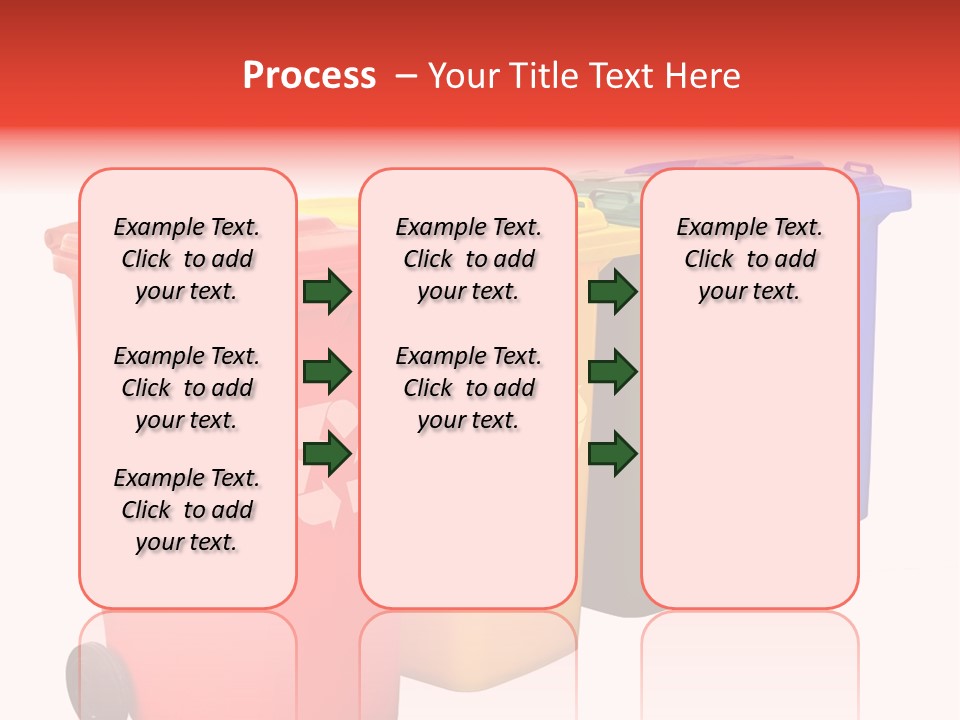 Process – Your Title Text Here

Example Text. Click to add your text.

Example Text. Click to add your text.

Example Text. Click to add your text.

Example Text. Click to add your text.

Example Text. Click to add your text.

Example Text. Click to add your text.